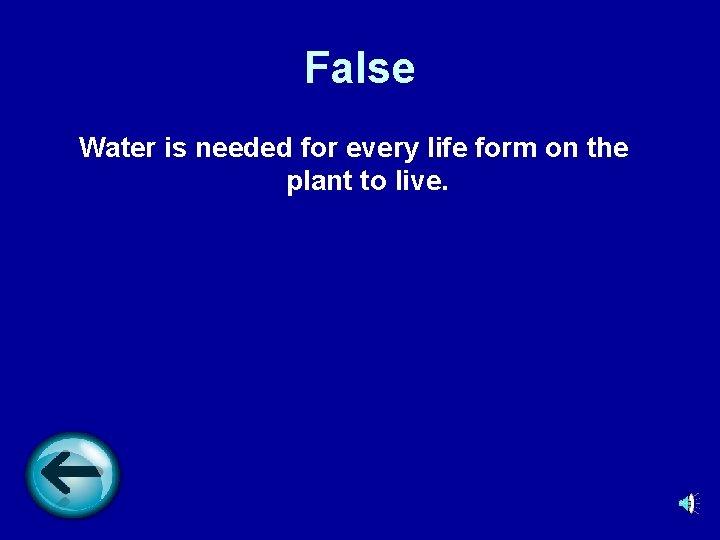 False

Water is needed for every life form on the plant to live.